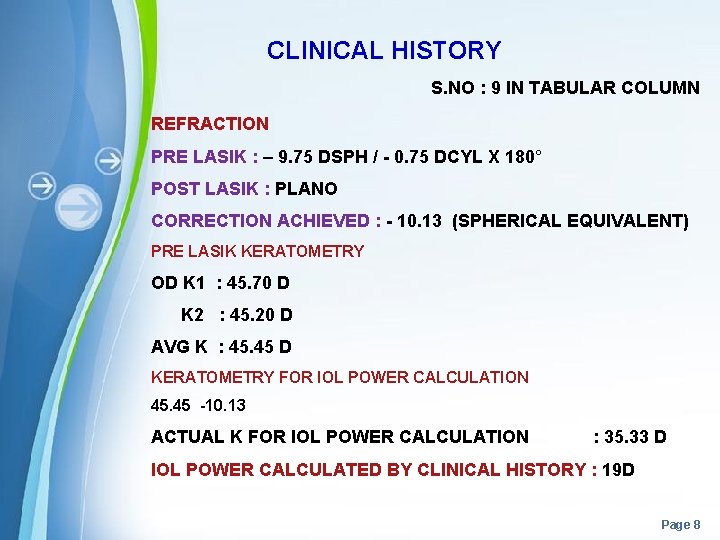 CLINICAL HISTORY

S.NO : 9 IN TABULAR COLUMN

REFRACTION

PRE LASIK : – 9.75 DSPH / - 0.75 DCYL X 180°

POST LASIK : PLANO

CORRECTION ACHIEVED : - 10.13 (SPHERICAL EQUIVALENT)

PRE LASIK KERATOMETRY

OD K1 : 45.70 D

K2 : 45.20 D

AVG K : 45.45 D

KERATOMETRY FOR IOL POWER CALCULATION

45.45 -10.13

ACTUAL K FOR IOL POWER CALCULATION : 35.33 D

IOL POWER CALCULATED BY CLINICAL HISTORY : 19D

Page 8